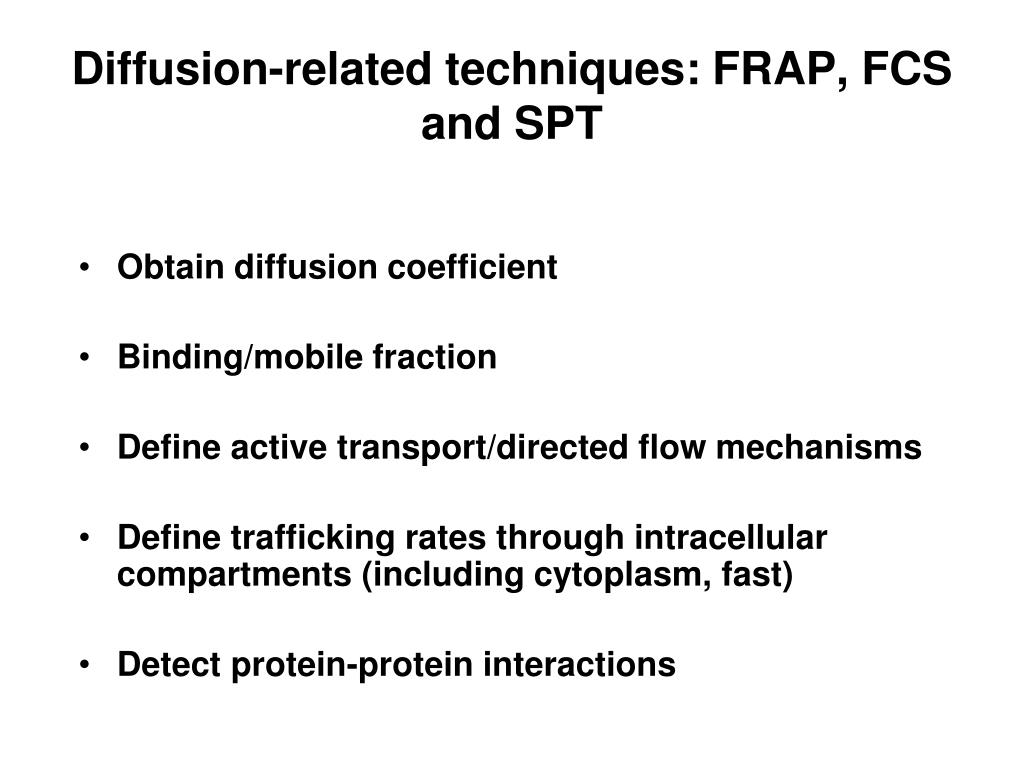 Diffusion-related techniques: FRAP, FCS and SPT

• Obtain diffusion coefficient

• Binding/mobile fraction

• Define active transport/directed flow mechanisms

• Define trafficking rates through intracellular compartments (including cytoplasm, fast)

• Detect protein-protein interactions